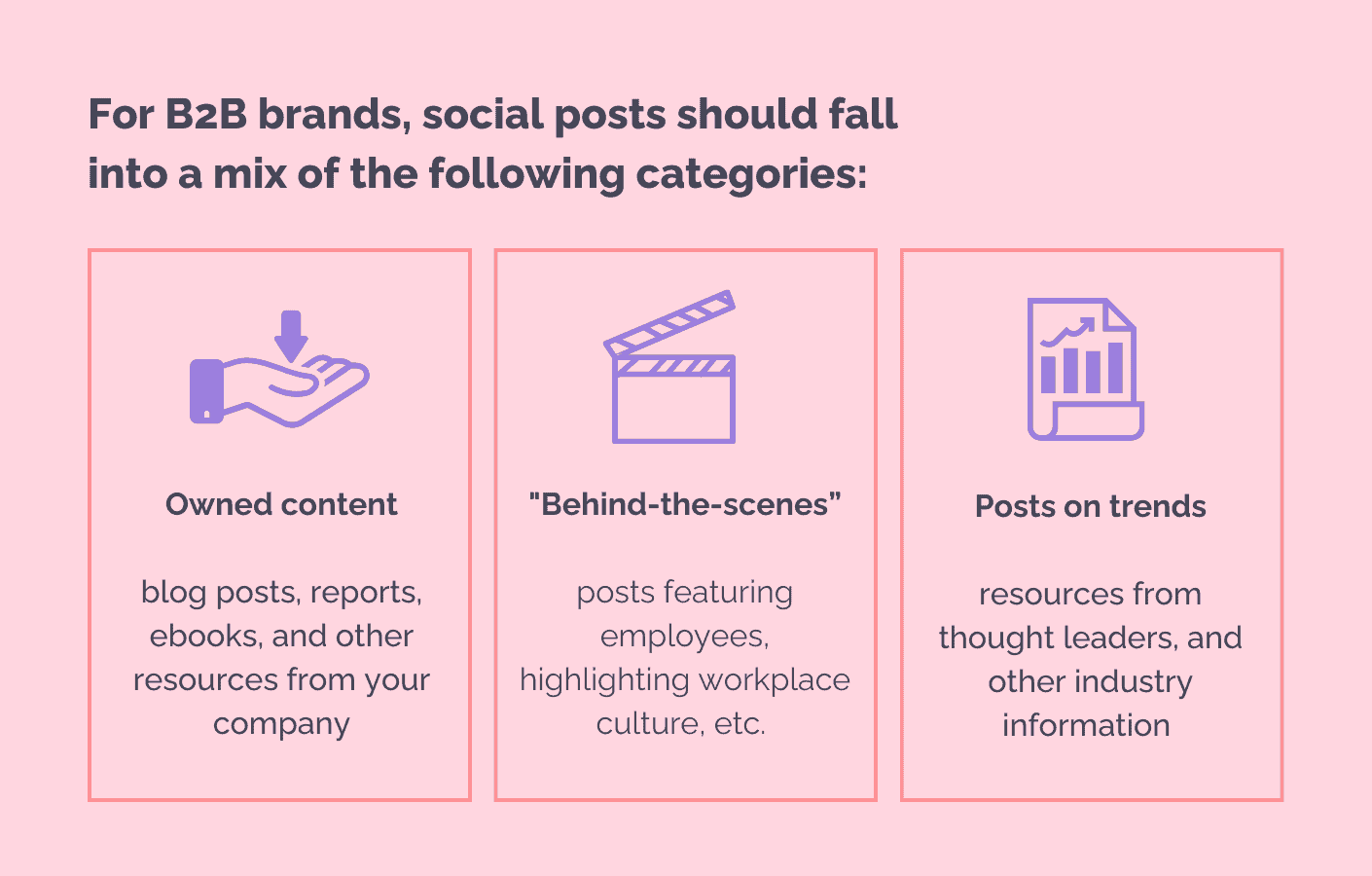 For B2B brands, social posts should fall into a mix of the following categories:

Owned content

blog posts, reports, ebooks, and other resources from your company

"Behind-the-scenes"

posts featuring employees, highlighting workplace culture, etc.

Posts on trends

resources from thought leaders, and other industry information